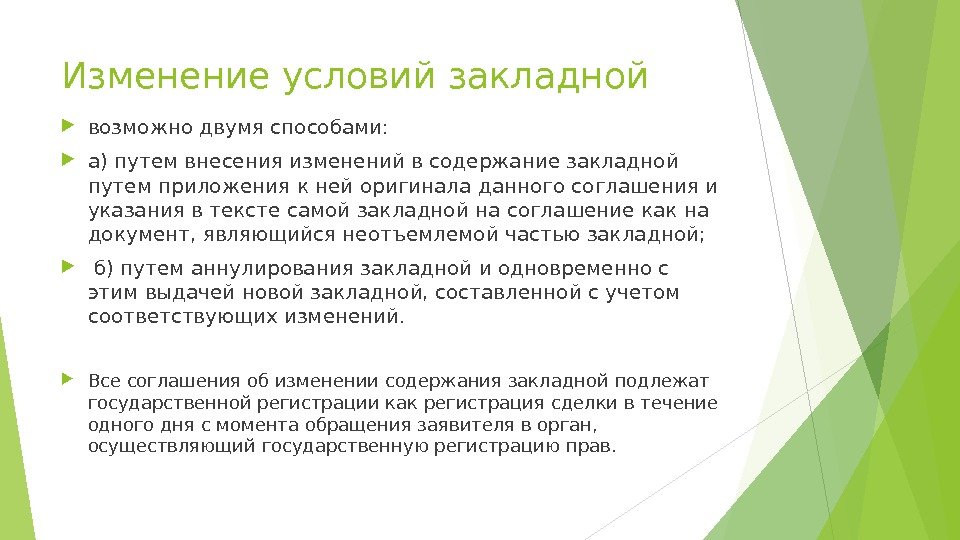 Изменение условий закладной

возможно двумя способами:

а) путем внесения изменений в содержание закладной путем приложения к ней оригинала данного соглашения и указания в тексте самой закладной на соглашение как на документ, являющийся неотъемлемой частью закладной;

б) путем аннулирования закладной и одновременно с этим выдачей новой закладной, составленной с учетом соответствующих изменений.

Все соглашения об изменении содержания закладной подлежат государственной регистрации как регистрация сделки в течение одного дня с момента обращения заявителя в орган, осуществляющий государственную регистрацию прав.